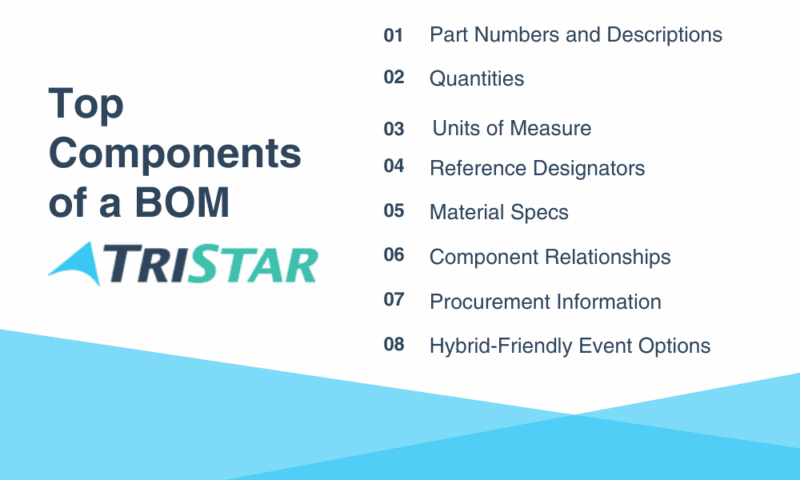 Top Components of a BOM

TRISTAR

01 Part Numbers and Descriptions

02 Quantities

03 Units of Measure

04 Reference Designators

05 Material Specs

06 Component Relationships

07 Procurement Information

08 Hybrid-Friendly Event Options